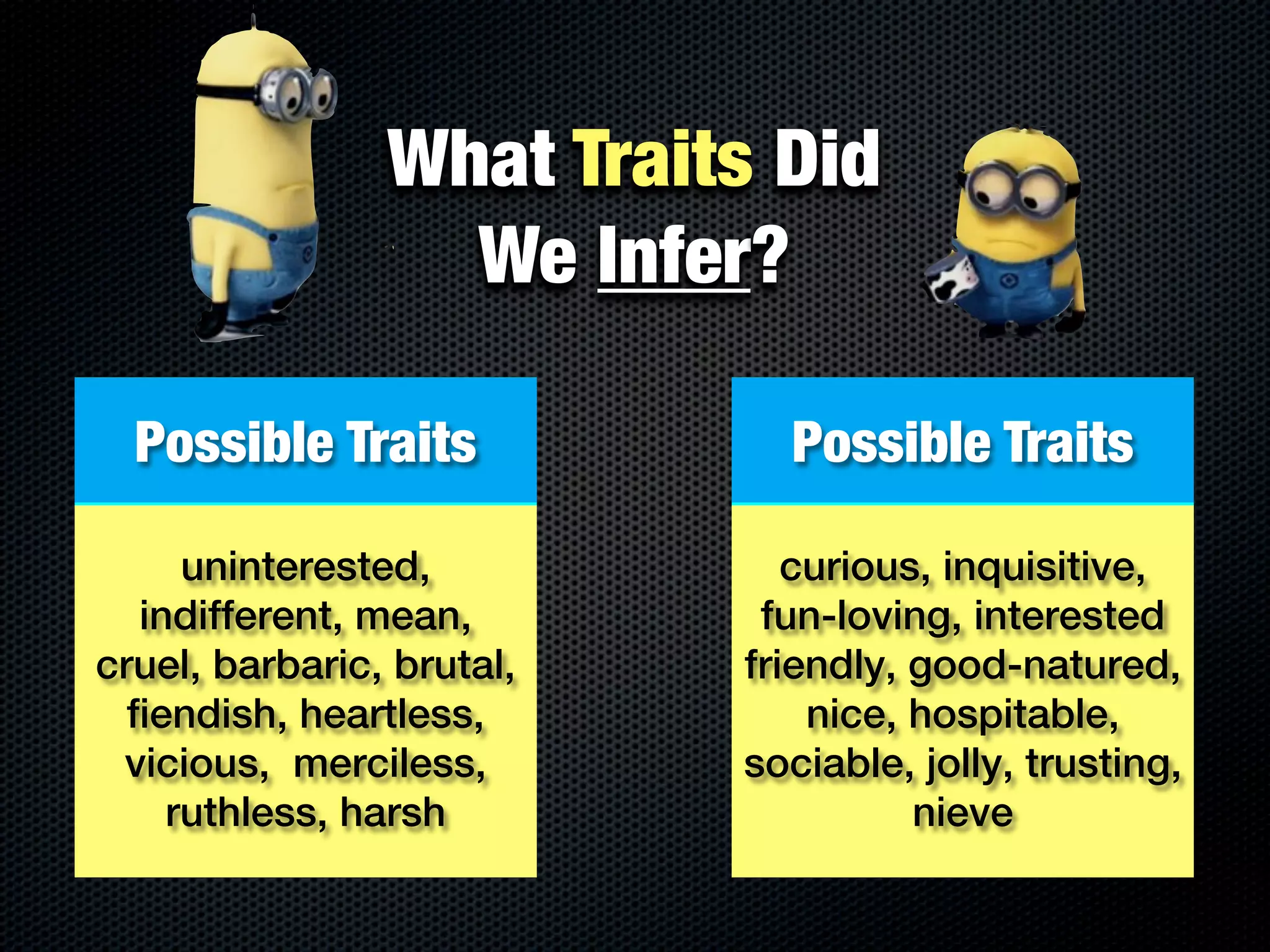 What Traits Did We Infer?

Possible Traits

uninterested, indifferent, mean, cruel, barbaric, brutal, fiendish, heartless, vicious,  merciless, ruthless, harsh

Possible Traits

curious, inquisitive, fun-loving, interested friendly, good-natured, nice, hospitable, sociable, jolly, trusting, nieve